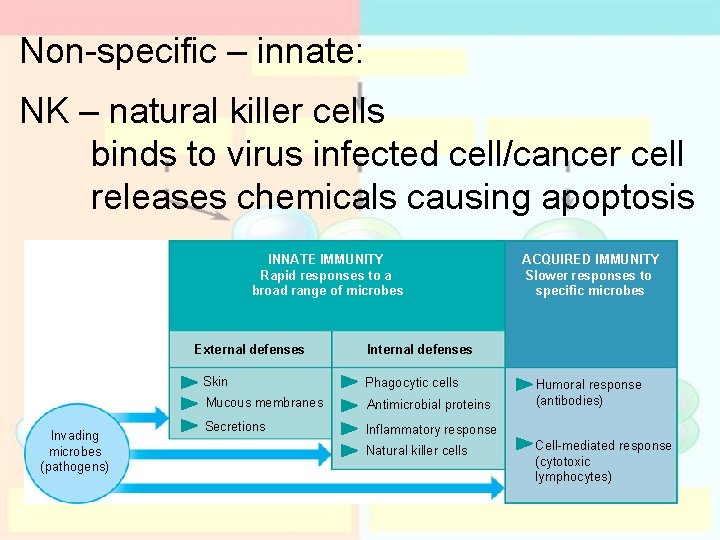 Non-specific – innate:

NK – natural killer cells
binds to virus infected cell/cancer cell
releases chemicals causing apoptosis

INNATE IMMUNITY
Rapid responses to a broad range of microbes

ACQUIRED IMMUNITY
Slower responses to specific microbes

External defenses

Internal defenses

Skin
Mucous membranes
Secretions

Phagocytic cells
Antimicrobial proteins
Inflammatory response
Natural killer cells

Humoral response (antibodies)

Cell-mediated response (cytotoxic lymphocytes)

Invading microbes (pathogens)